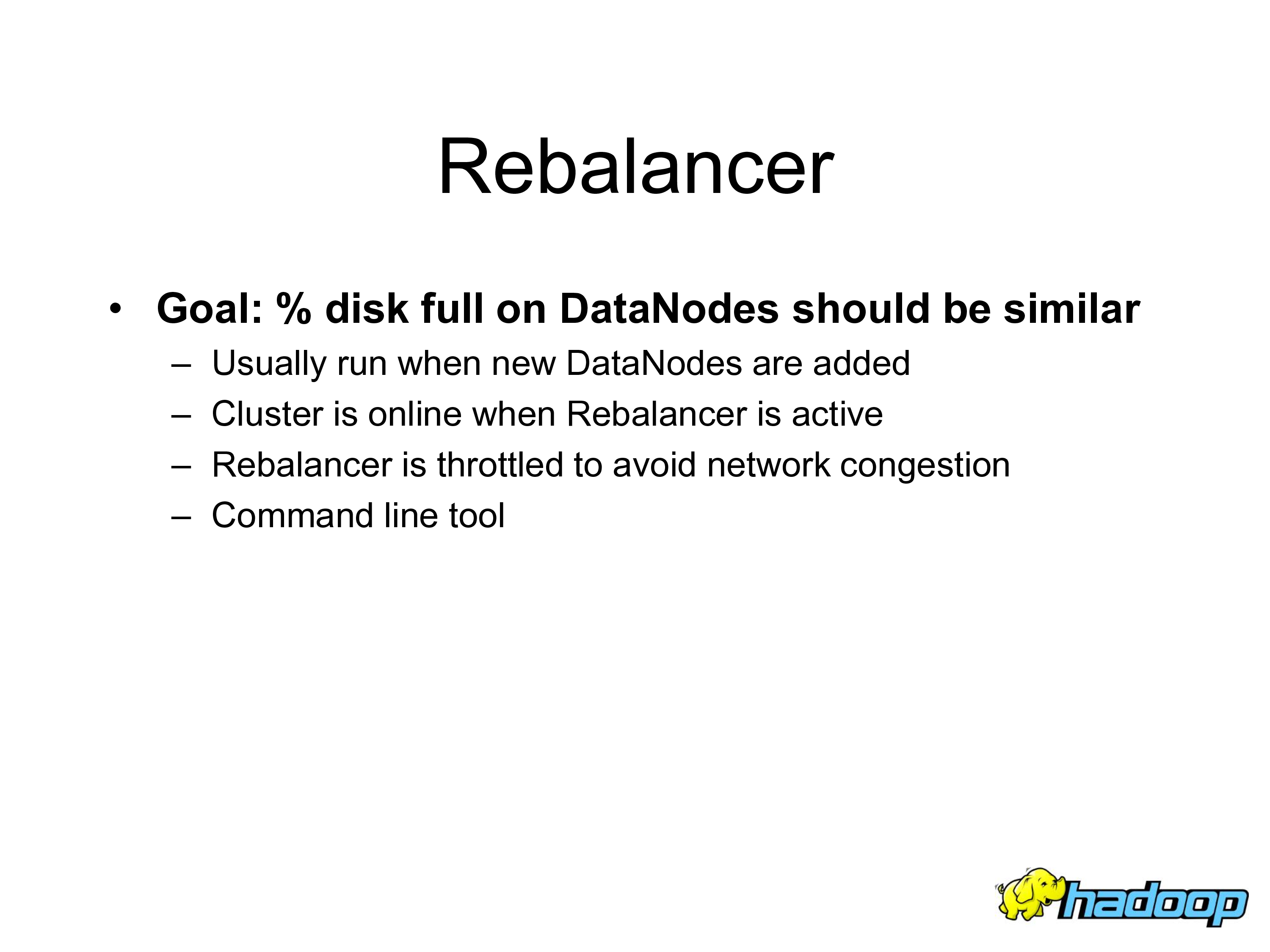 Rebalancer

• Goal: % disk full on DataNodes should be similar
 – Usually run when new DataNodes are added
 – Cluster is online when Rebalancer is active
 – Rebalancer is throttled to avoid network congestion
 – Command line tool

hadoop